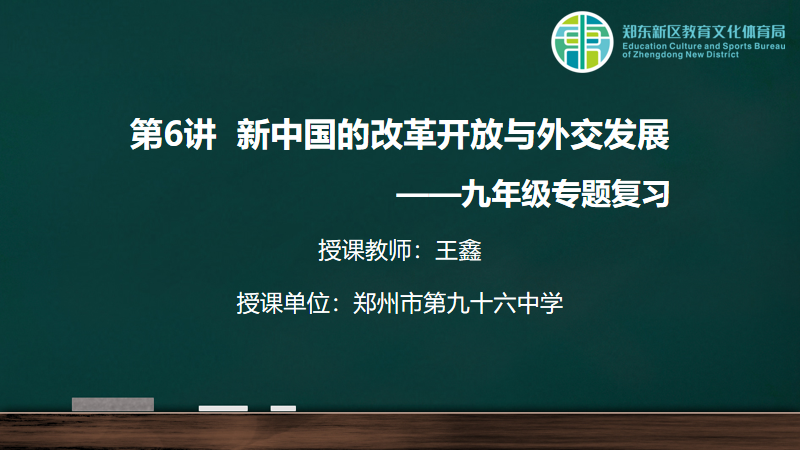 郑东新区教育文化体育局
Education Culture and Sports Bureau of Zhengdong New District

第6讲 新中国的改革开放与外交发展

——九年级专题复习

授课教师：王鑫

授课单位：郑州市第九十六中学